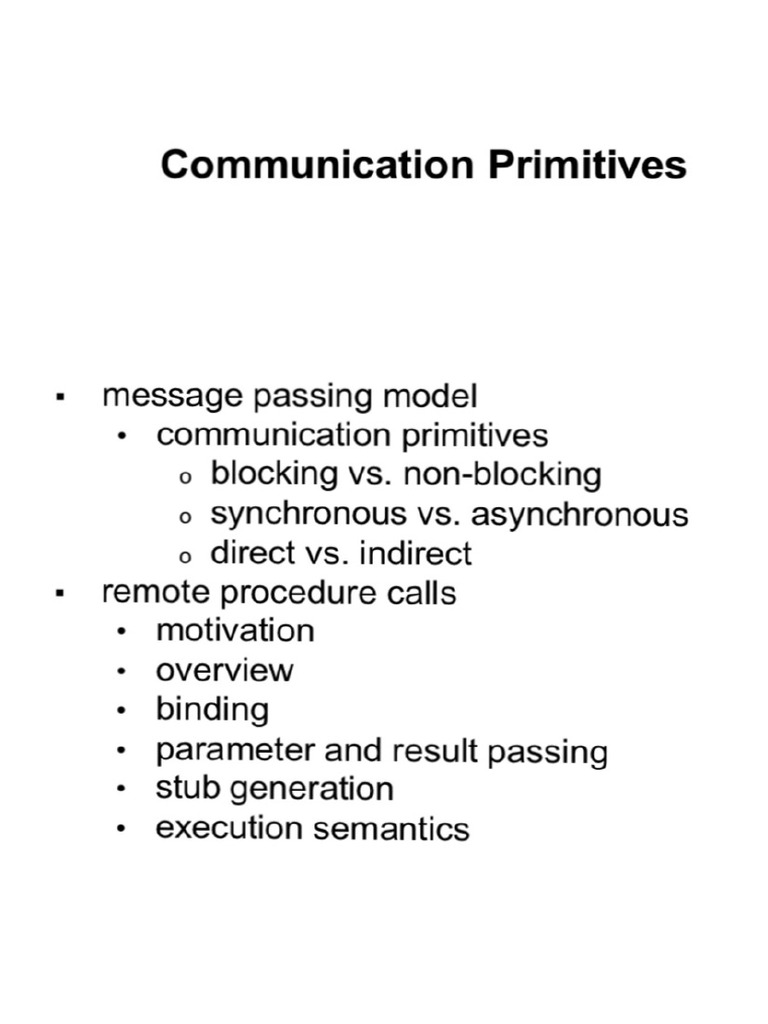 Communication Primitives

▪ message passing model
  • communication primitives
    o blocking vs. non-blocking
    o synchronous vs. asynchronous
    o direct vs. indirect
▪ remote procedure calls
  • motivation
  • overview
  • binding
  • parameter and result passing
  • stub generation
  • execution semantics